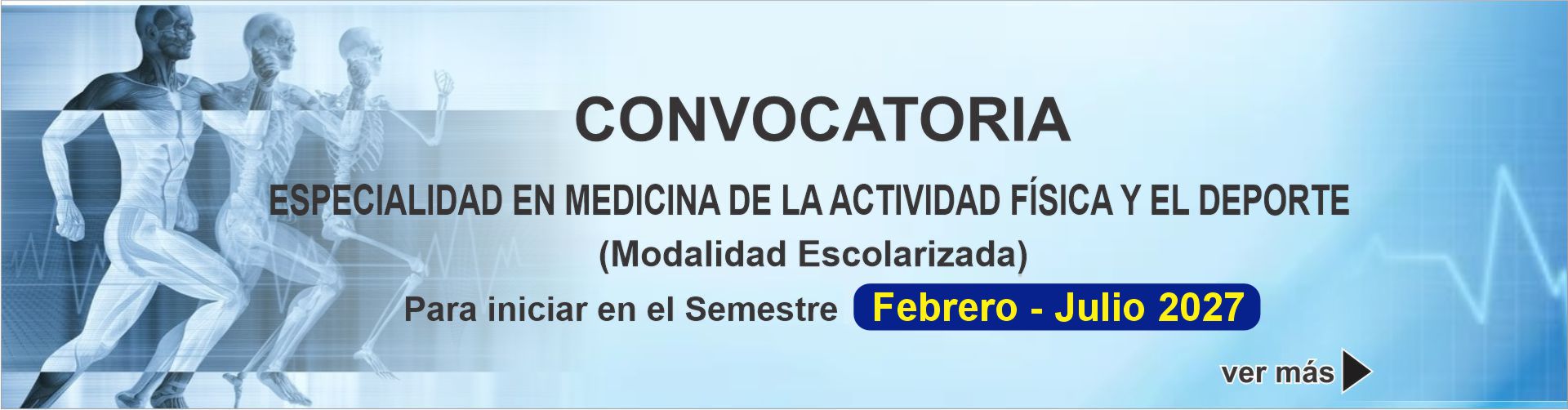 CONVOCATORIA

ESPECIALIDAD EN MEDICINA DE LA ACTIVIDAD FÍSICA Y EL DEPORTE

(Modalidad Escolarizada)

Para iniciar en el Semestre Febrero - Julio 2027

ver más